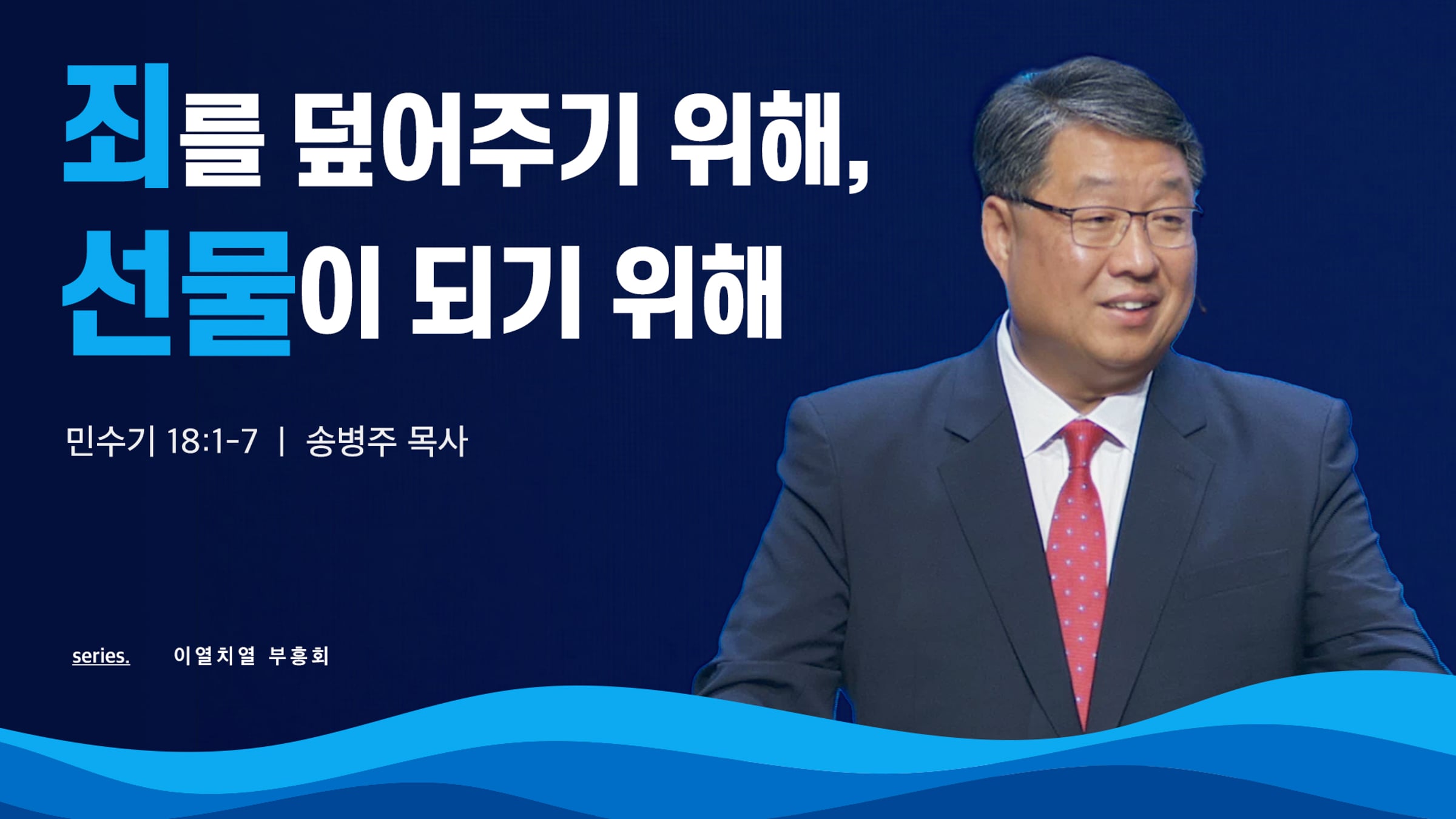 죄를 덮어주기 위해,
선물이 되기 위해

민수기 18:1-7 | 송병주 목사

series. 이열치열 부흥회